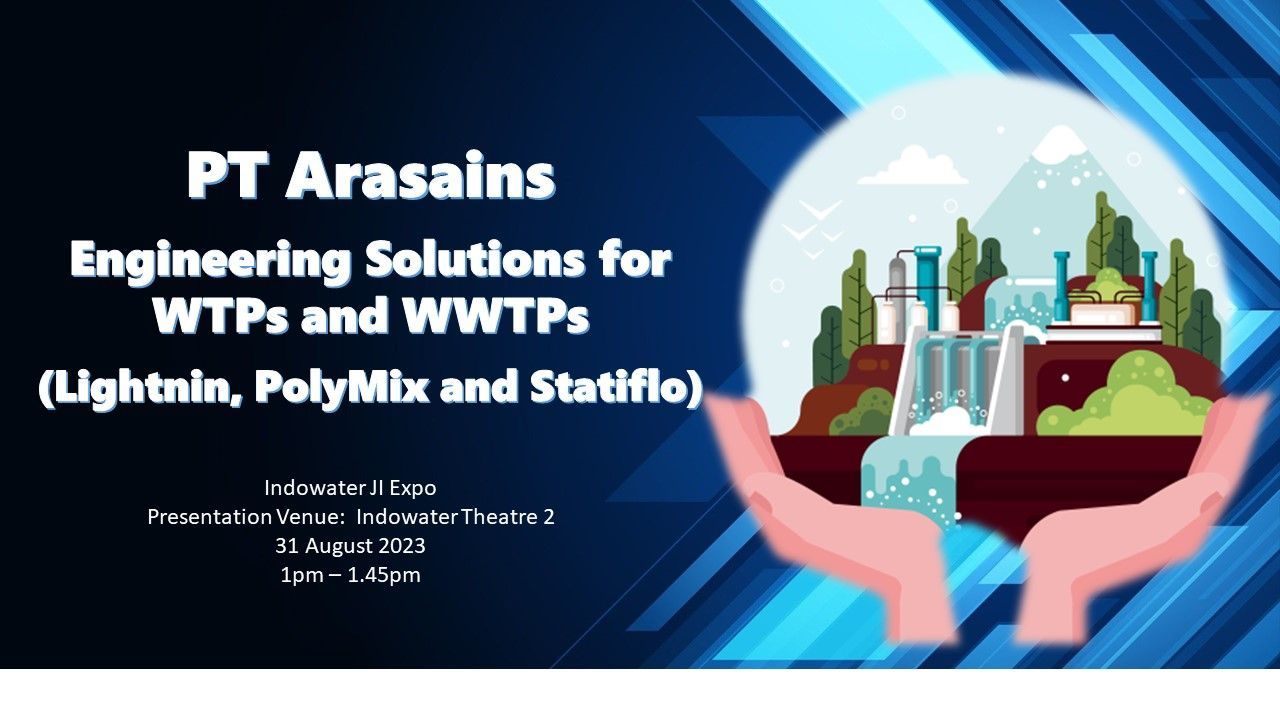 PT Arasains

Engineering Solutions for WTPs and WWTPs

(Lightnin, PolyMix and Statiflo)

Indowater JI Expo
Presentation Venue: Indowater Theatre 2
31 August 2023
1pm – 1.45pm